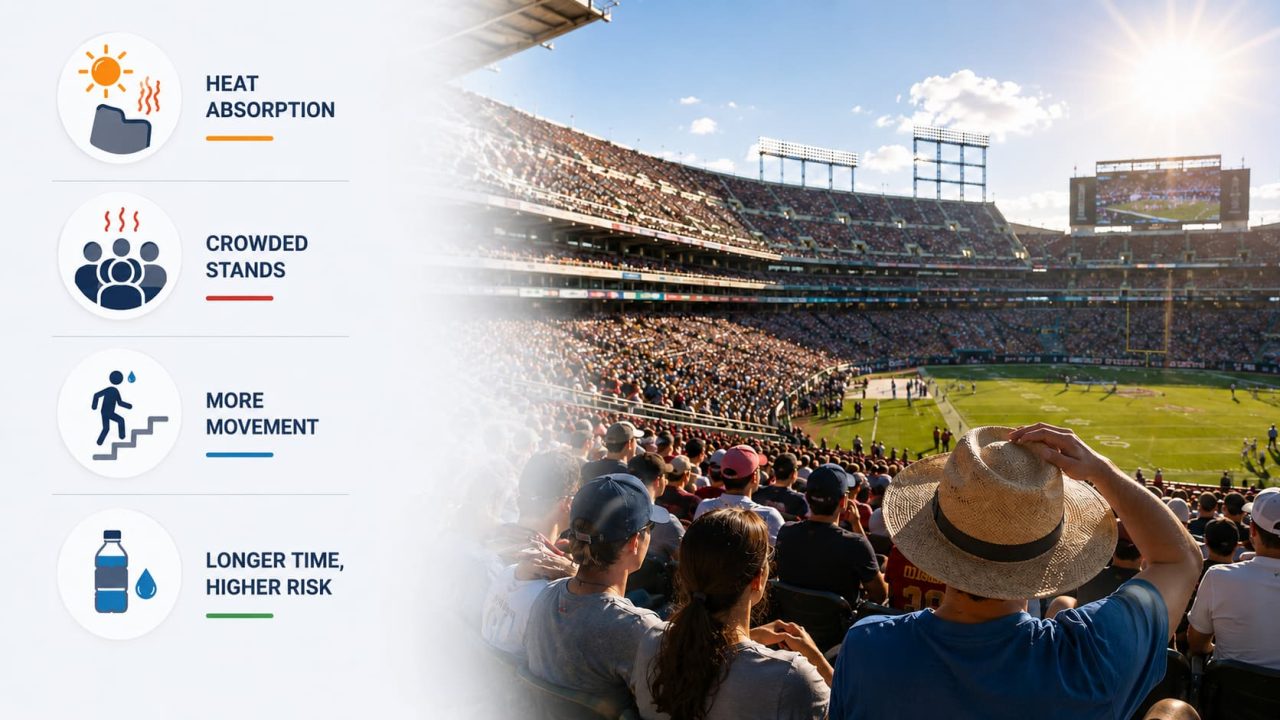 HEAT ABSORPTION

CROWDED STANDS

MORE MOVEMENT

LONGER TIME, HIGHER RISK